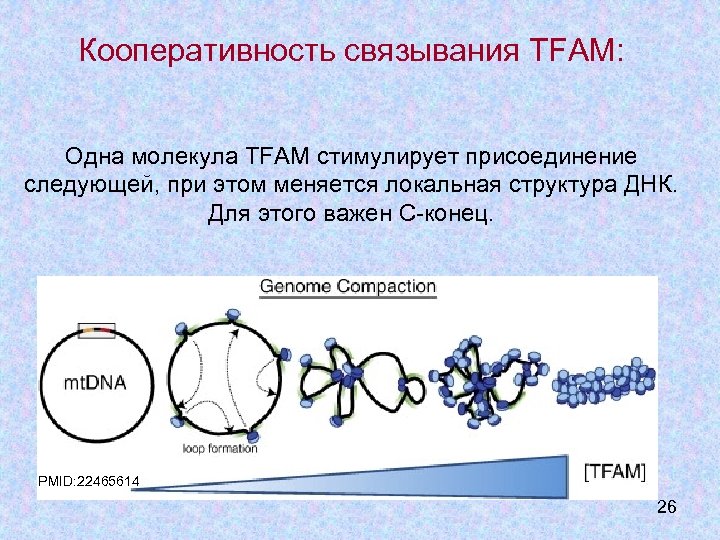 Кооперативность связывания TFAM:

Одна молекула TFAM стимулирует присоединение следующей, при этом меняется локальная структура ДНК. Для этого важен С-конец.

Genome Compaction

mtDNA

loop formation

PMID:22465614

[TFAM]

26